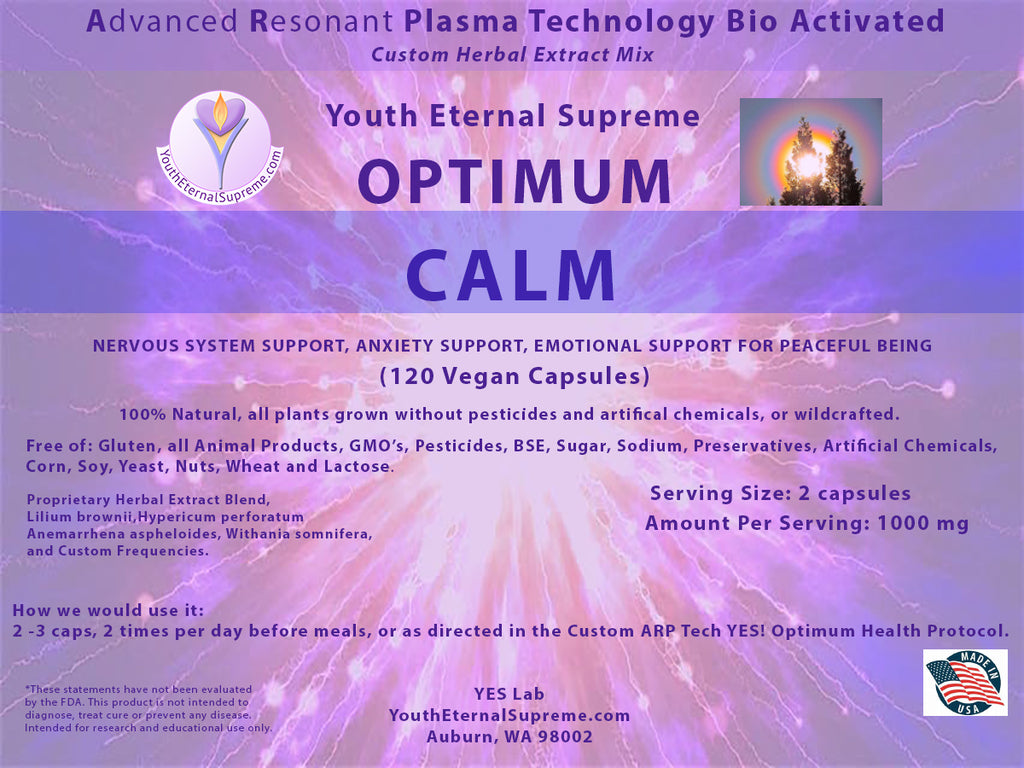 Advanced Resonant Plasma Technology Bio Activated
Custom Herbal Extract Mix

YouthEternalSupreme.com

Youth Eternal Supreme
OPTIMUM

CALM

NERVOUS SYSTEM SUPPORT, ANXIETY SUPPORT, EMOTIONAL SUPPORT FOR PEACEFUL BEING
(120 Vegan Capsules)

100% Natural, all plants grown without pesticides and artifical chemicals, or wildcrafted.

Free of: Gluten, all Animal Products, GMO's, Pesticides, BSE, Sugar, Sodium, Preservatives, Artificial Chemicals, Corn, Soy, Yeast, Nuts, Wheat and Lactose.

Proprietary Herbal Extract Blend, Lilium brownii,Hypericum perforatum Anemarrhena aspheloides, Withania somnifera, and Custom Frequencies.

Serving Size: 2 capsules
Amount Per Serving: 1000 mg

How we would use it:
2 -3 caps, 2 times per day before meals, or as directed in the Custom ARP Tech YES! Optimum Health Protocol.

*These statements have not been evaluated by the FDA. This product is not intended to diagnose, treat cure or prevent any disease. Intended for research and educational use only.

YES Lab
YouthEternalSupreme.com
Auburn, WA 98002

MADE IN USA